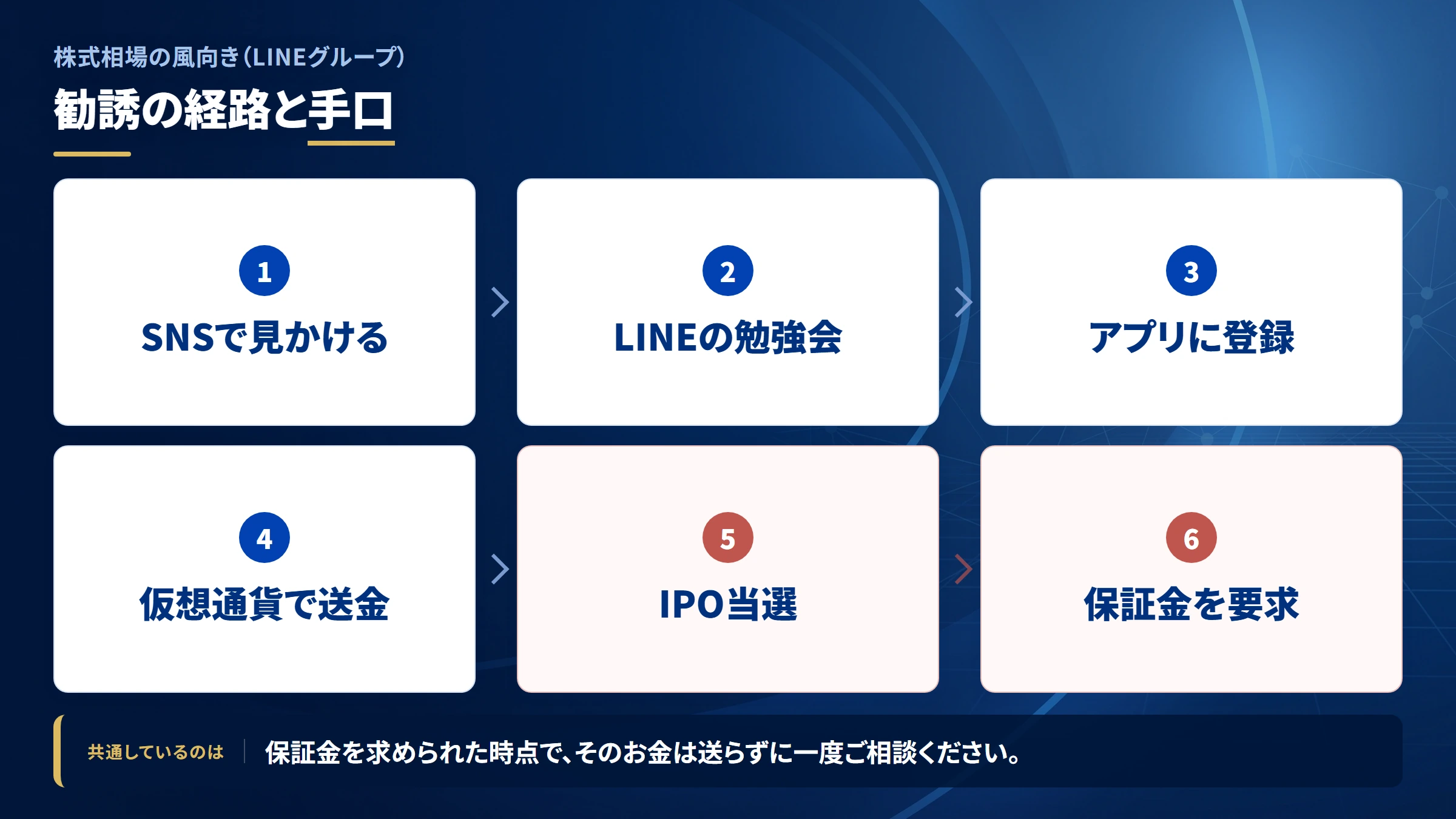 株式相場の風向き（LINEグループ）

勧誘の経路と手口

1
SNSで見かける

2
LINEの勉強会

3
アプリに登録

4
仮想通貨で送金

5
IPO当選

6
保証金を要求

共通しているのは　保証金を求められた時点で、そのお金は送らずに一度ご相談ください。